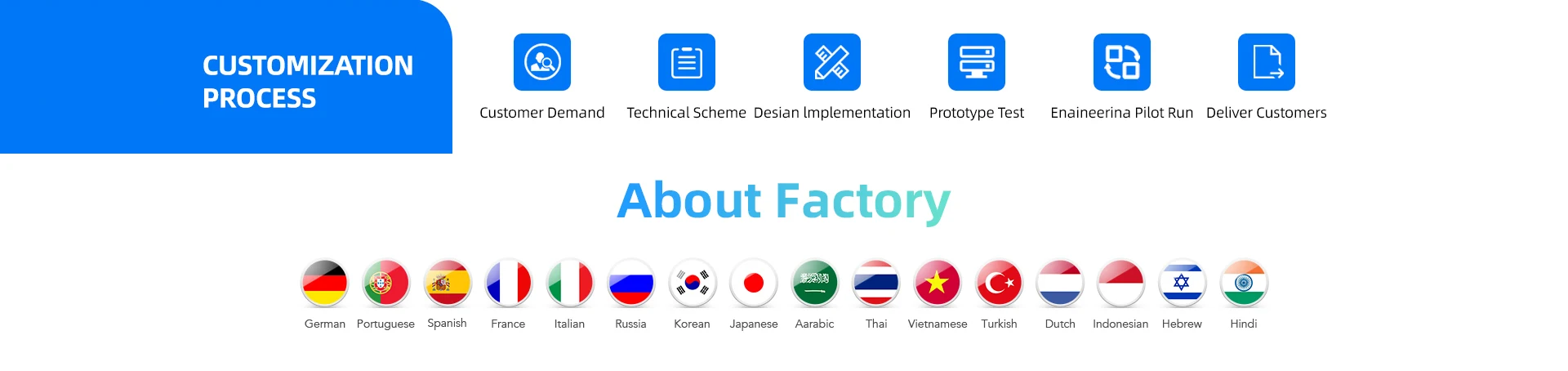 CUSTOMIZATION PROCESS

Customer Demand Technical Scheme Desian lmplementation Prototype Test Enaineerina Pilot Run Deliver Customers

About Factory

German Portuguese Spanish France Italian Russia Korean Japanese Aarabic Thai Vietnamese Turkish Dutch Indonesian Hebrew Hindi